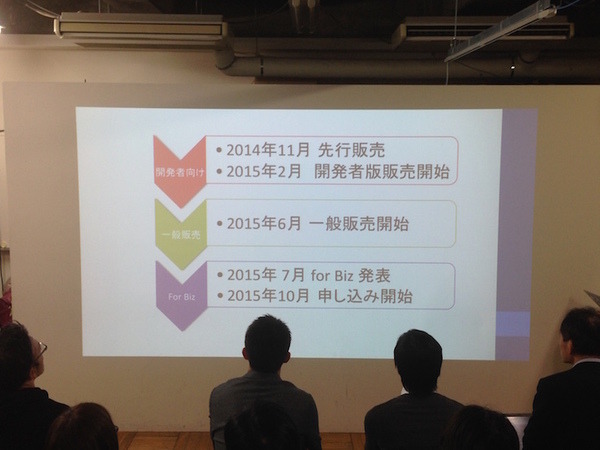 開発者向け
• 2014年11月 先行販売
• 2015年2月 開発者版販売開始

一般販売
• 2015年6月 一般販売開始

For Biz
• 2015年 7月 for Biz 発表
• 2015年10月 申し込み開始